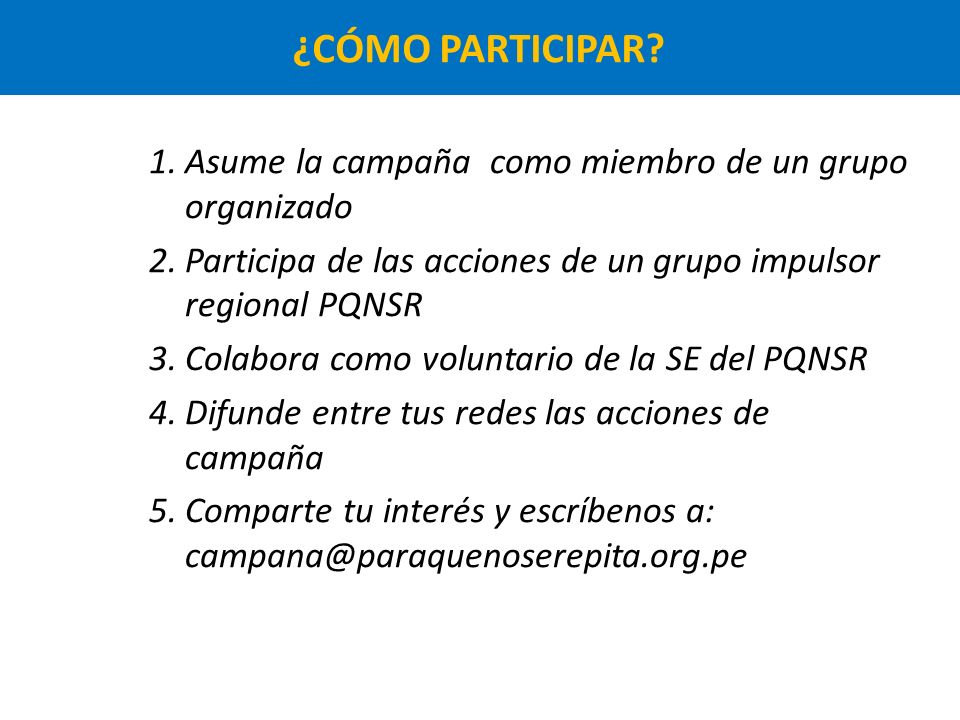 ¿CÓMO PARTICIPAR?

1. Asume la campaña como miembro de un grupo organizado
2. Participa de las acciones de un grupo impulsor regional PQNSR
3. Colabora como voluntario de la SE del PQNSR
4. Difunde entre tus redes las acciones de campaña
5. Comparte tu interés y escríbenos a: campana@paraquenoserepita.org.pe